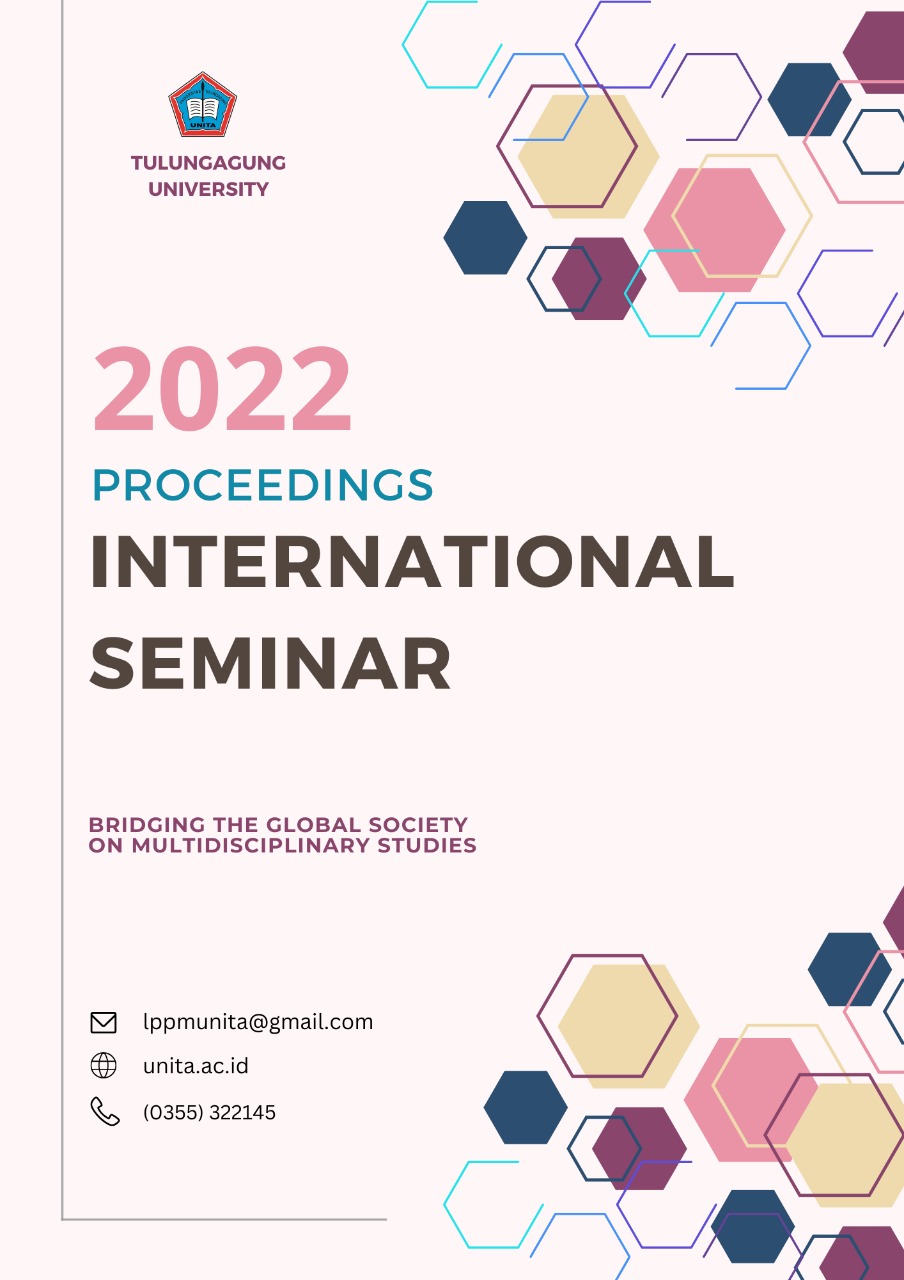 UNITA

TULUNGAGUNG UNIVERSITY

2022

PROCEEDINGS

INTERNATIONAL SEMINAR

BRIDGING THE GLOBAL SOCIETY ON MULTIDISCIPLINARY STUDIES

lppmunita@gmail.com

unita.ac.id

(0355) 322145